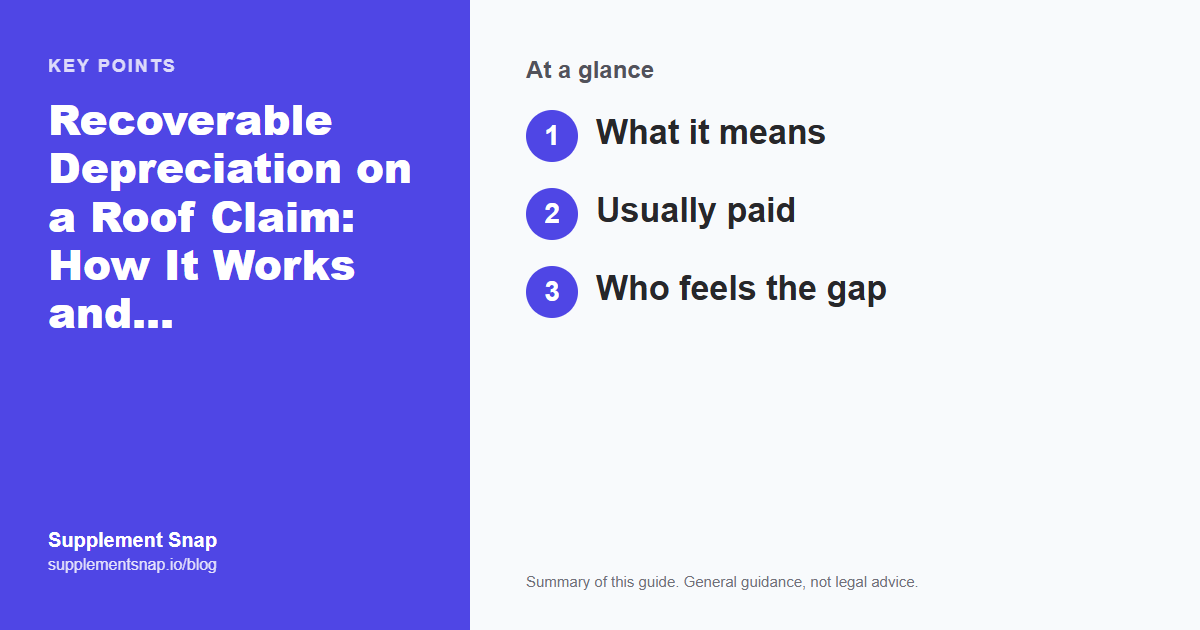 KEY POINTS

Recoverable Depreciation on a Roof Claim: How It Works and...

Supplement Snap
supplementsnap.io/blog

At a glance

1 What it means

2 Usually paid

3 Who feels the gap

Summary of this guide. General guidance, not legal advice.